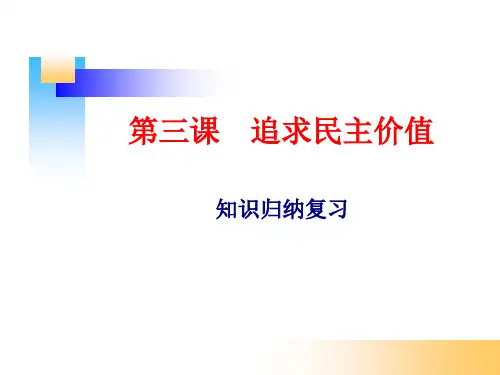 第三课　追求民主价值

知识归纳复习